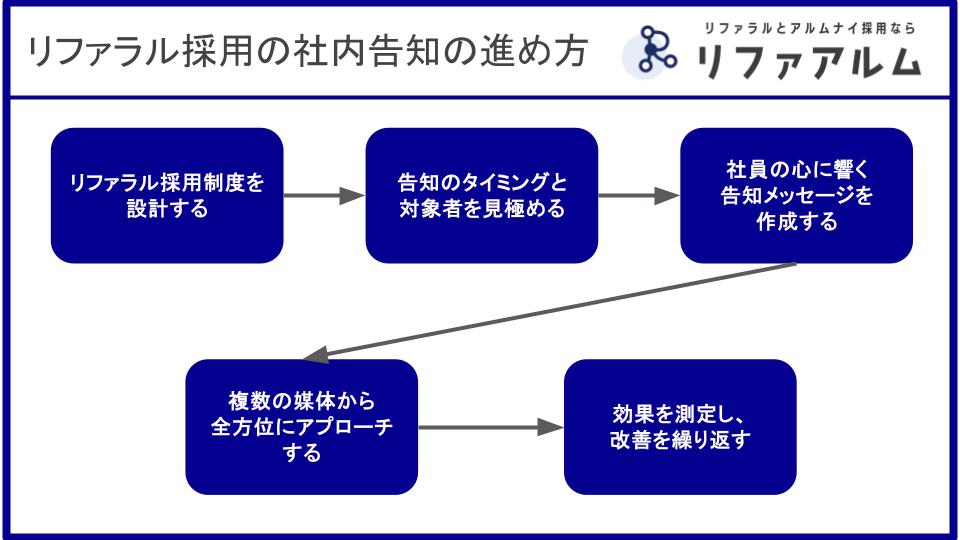 リファラル採用の社内告知の進め方

リファラルとアルムナイ採用なら
リファアルム

リファラル採用制度を設計する

告知のタイミングと対象者を見極める

社員の心に響く告知メッセージを作成する

複数の媒体から全方位にアプローチする

効果を測定し、改善を繰り返す